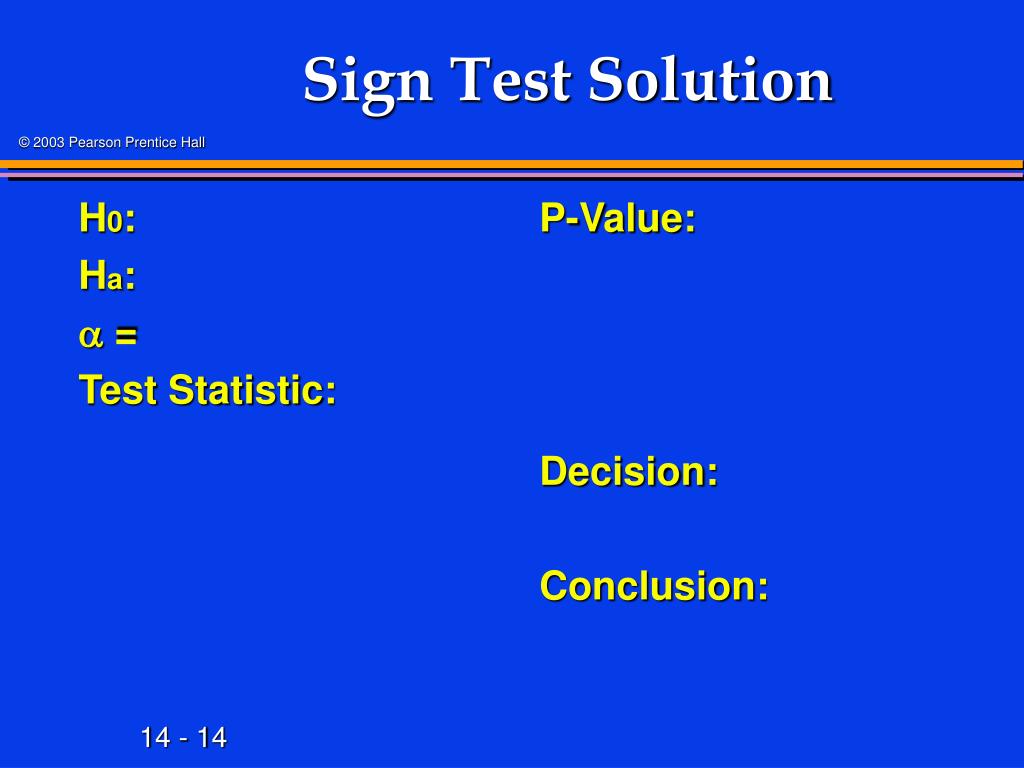 Sign Test Solution

© 2003 Pearson Prentice Hall

$H_0$:

$H_a$:

$\alpha$ =

Test Statistic:

P-Value:

Decision:

Conclusion:

14 - 14